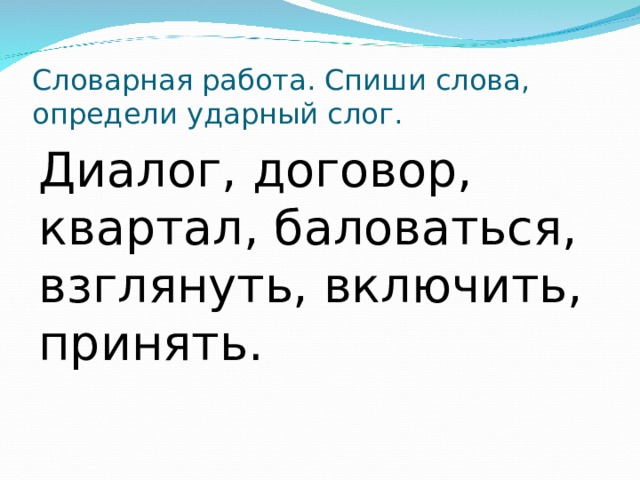 Словарная работа. Спиши слова, определи ударный слог.

Диалог, договор, квартал, баловаться, взглянуть, включить, принять.